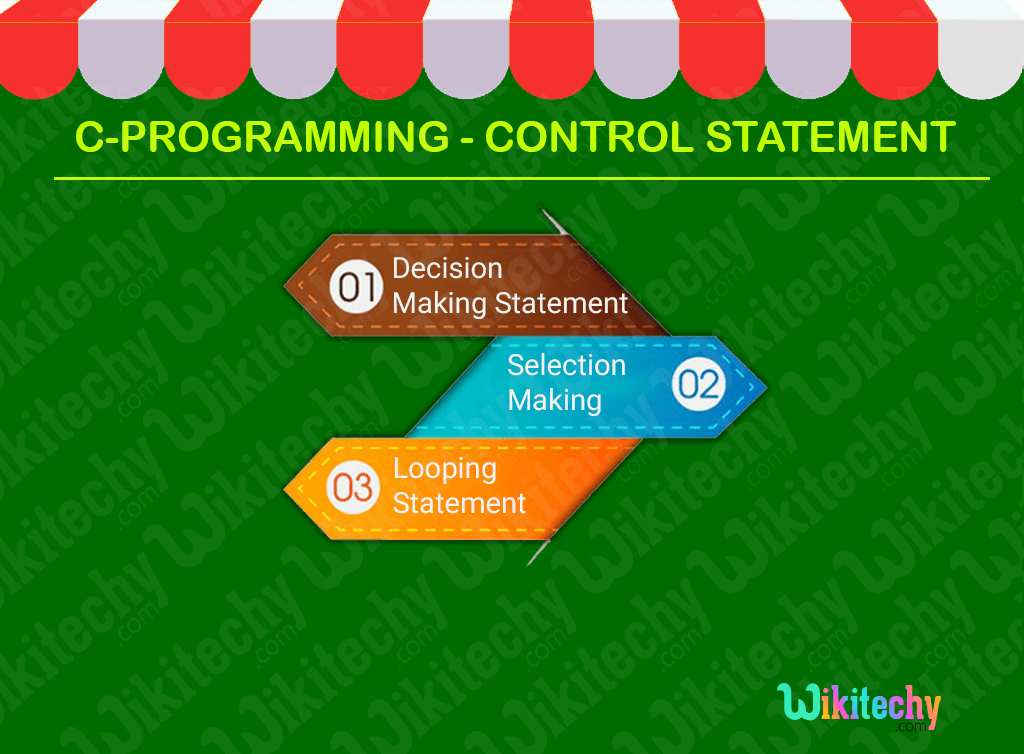 C-PROGRAMMING - CONTROL STATEMENT

01 Decision Making Statement

Selection Making 02

03 Looping Statement

Wikitechy .com